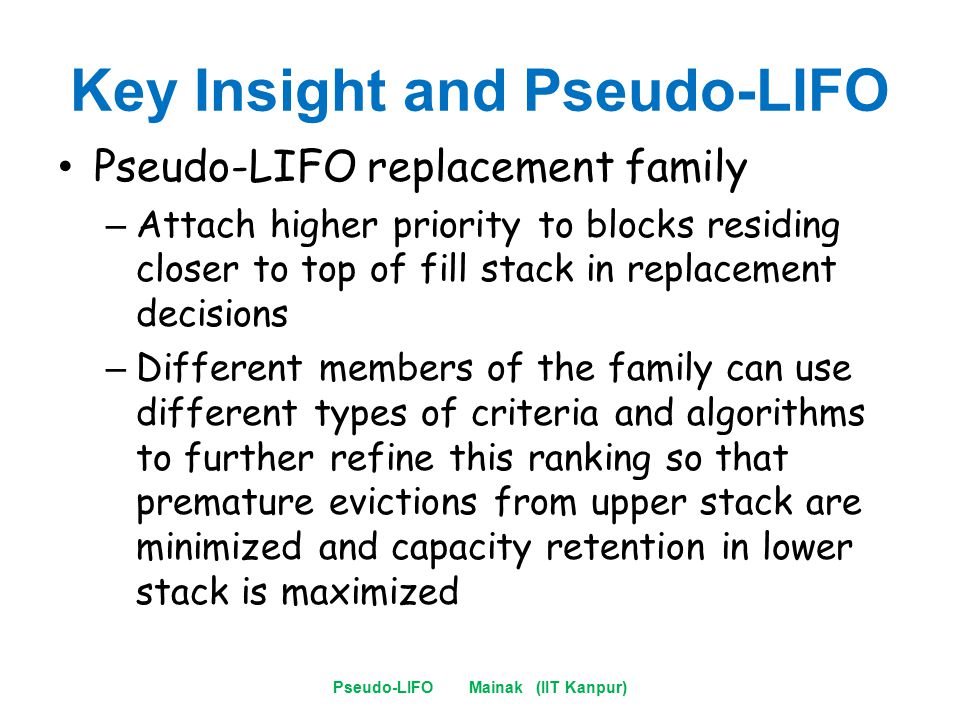 Key Insight and Pseudo-LIFO

• Pseudo-LIFO replacement family
– Attach higher priority to blocks residing closer to top of fill stack in replacement decisions
– Different members of the family can use different types of criteria and algorithms to further refine this ranking so that premature evictions from upper stack are minimized and capacity retention in lower stack is maximized

Pseudo-LIFO Mainak (IIT Kanpur)